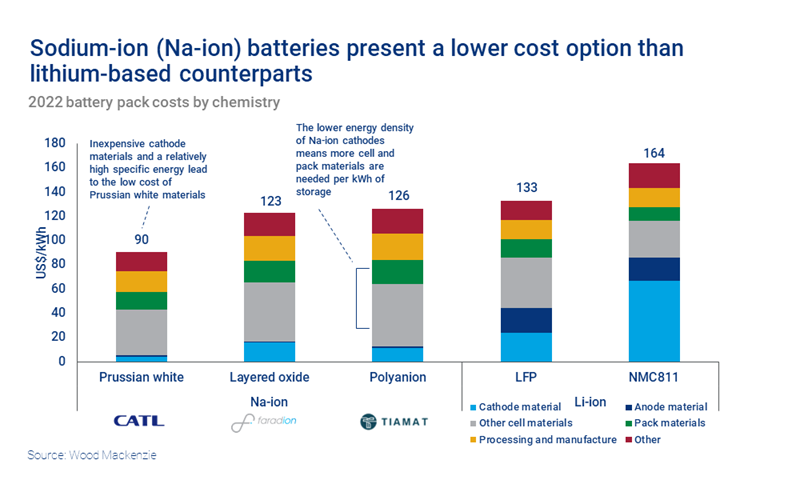 Sodium-ion (Na-ion) batteries present a lower cost option than lithium-based counterparts

2022 battery pack costs by chemistry

Inexpensive cathode materials and a relatively high specific energy lead to the low cost of Prussian white materials

The lower energy density of Na-ion cathodes means more cell and pack materials are needed per kWh of storage

US$/kWh

180
160
140
120
100
80
60
40
20
0

90
123
126
133
164

Prussian white
Layered oxide
Polyanion
LFP
NMC811

Na-ion
Li-ion

CATL
faradion
TIAMAT

Cathode material
Anode material
Other cell materials
Pack materials
Processing and manufacture
Other

Source: Wood Mackenzie